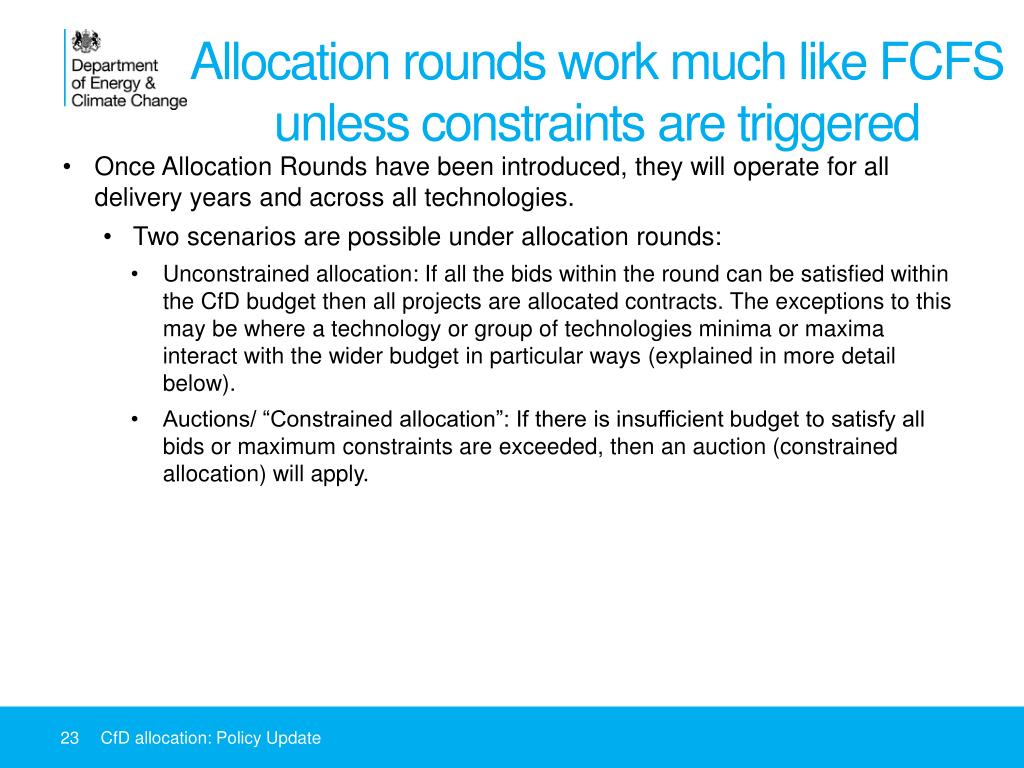 Department of Energy & Climate Change

Allocation rounds work much like FCFS unless constraints are triggered

• Once Allocation Rounds have been introduced, they will operate for all delivery years and across all technologies.
  • Two scenarios are possible under allocation rounds:
    • Unconstrained allocation: If all the bids within the round can be satisfied within the CfD budget then all projects are allocated contracts. The exceptions to this may be where a technology or group of technologies minima or maxima interact with the wider budget in particular ways (explained in more detail below).
    • Auctions/ “Constrained allocation”: If there is insufficient budget to satisfy all bids or maximum constraints are exceeded, then an auction (constrained allocation) will apply.

23 CfD allocation: Policy Update